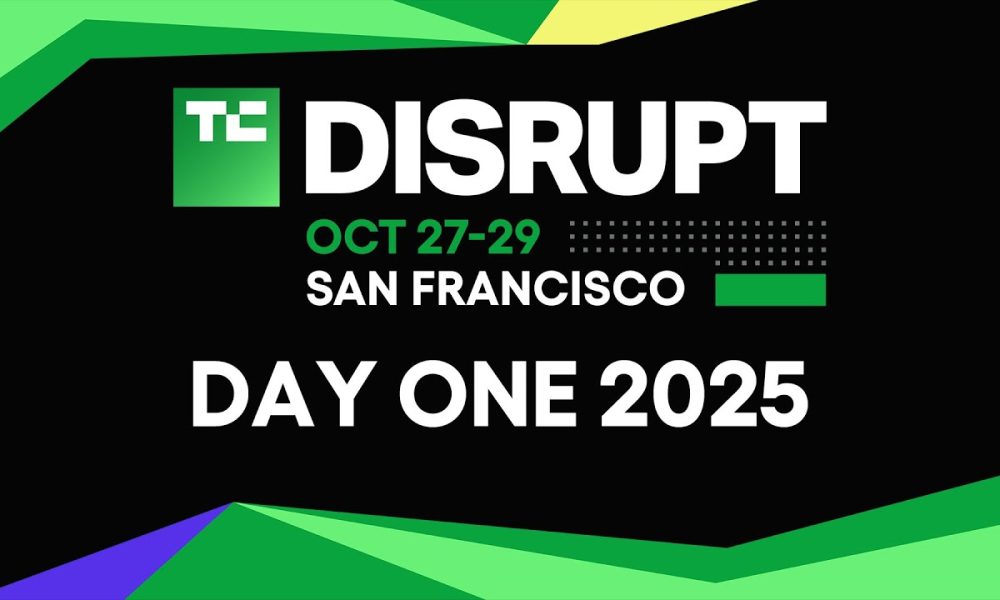 TC DISRUPT

OCT 27-29
SAN FRANCISCO

DAY ONE 2025